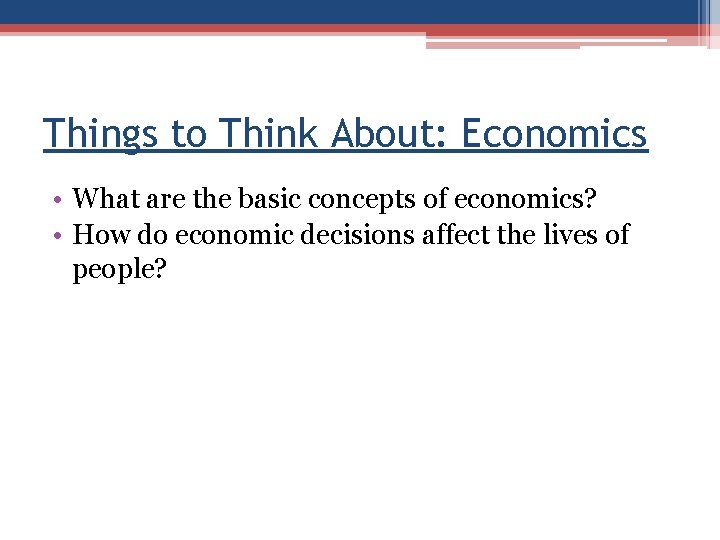 Things to Think About: Economics

• What are the basic concepts of economics?
• How do economic decisions affect the lives of people?